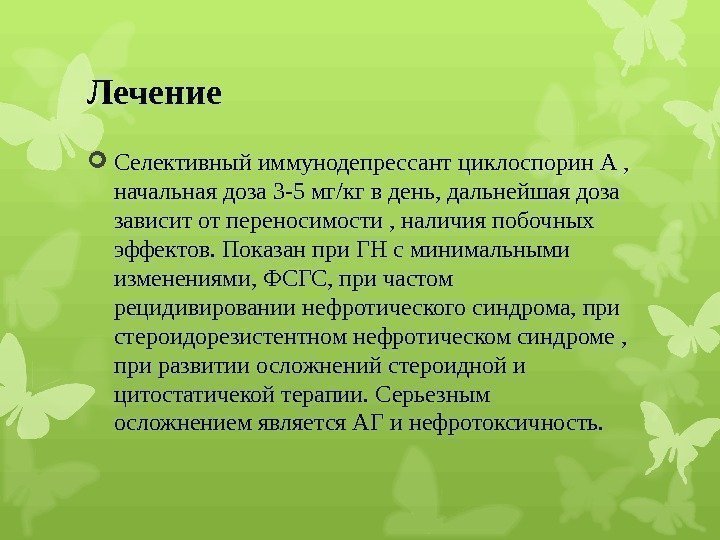 Лечение

Селективный иммунодепрессант циклоспорин А , начальная доза 3-5 мг/кг в день, дальнейшая доза зависит от переносимости , наличия побочных эффектов. Показан при ГН с минимальными изменениями, ФСГС, при частом рецидивировании нефротического синдрома, при стероидорезистентном нефротическом синдроме , при развитии осложнений стероидной и цитостатичекой терапии. Серьезным осложнением является АГ и нефротоксичность.